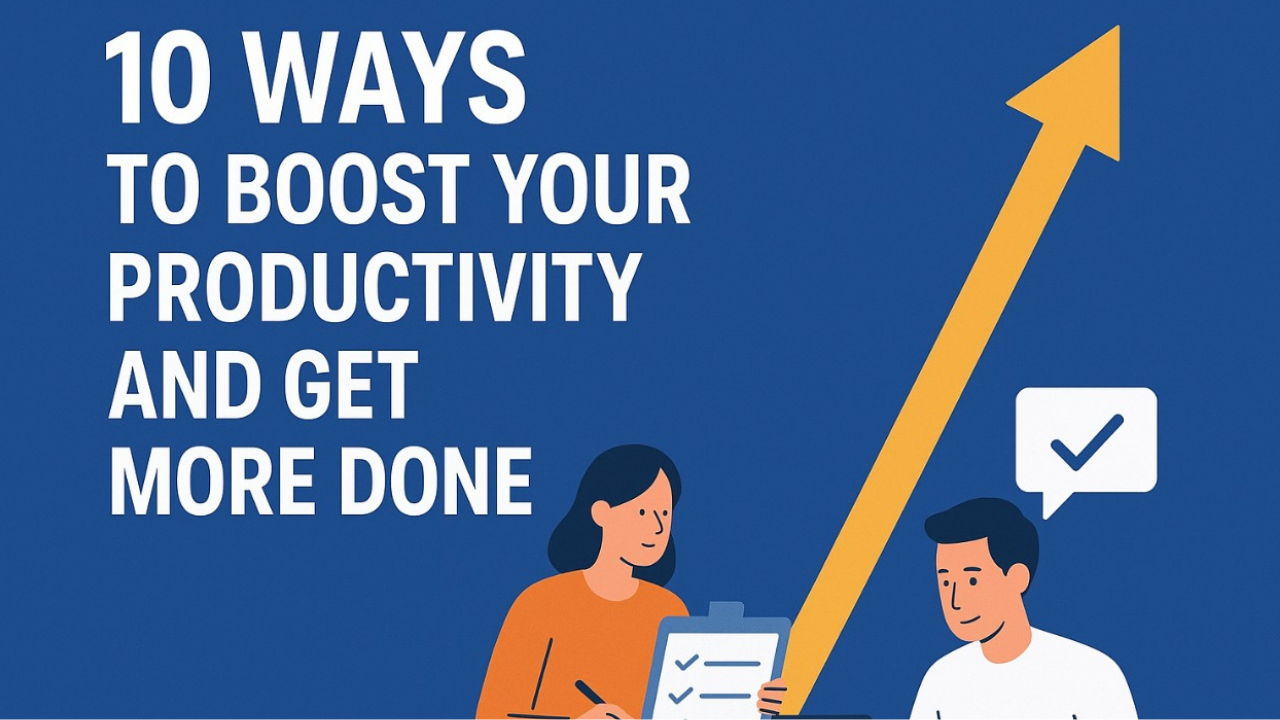 10 WAYS
TO BOOST YOUR PRODUCTIVITY AND GET MORE DONE